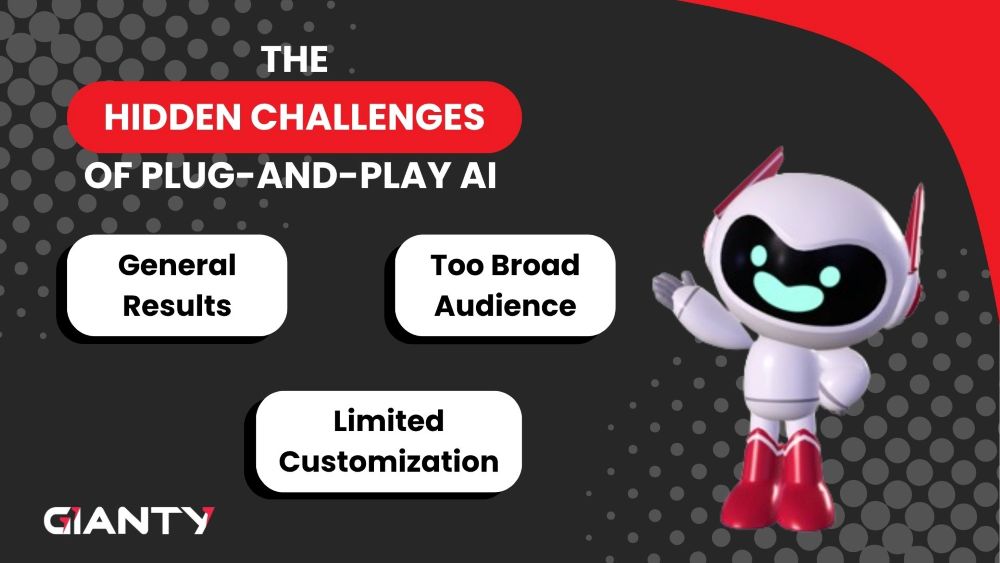 THE
HIDDEN CHALLENGES
OF PLUG-AND-PLAY AI

General Results

Too Broad Audience

Limited Customization

GIANTY